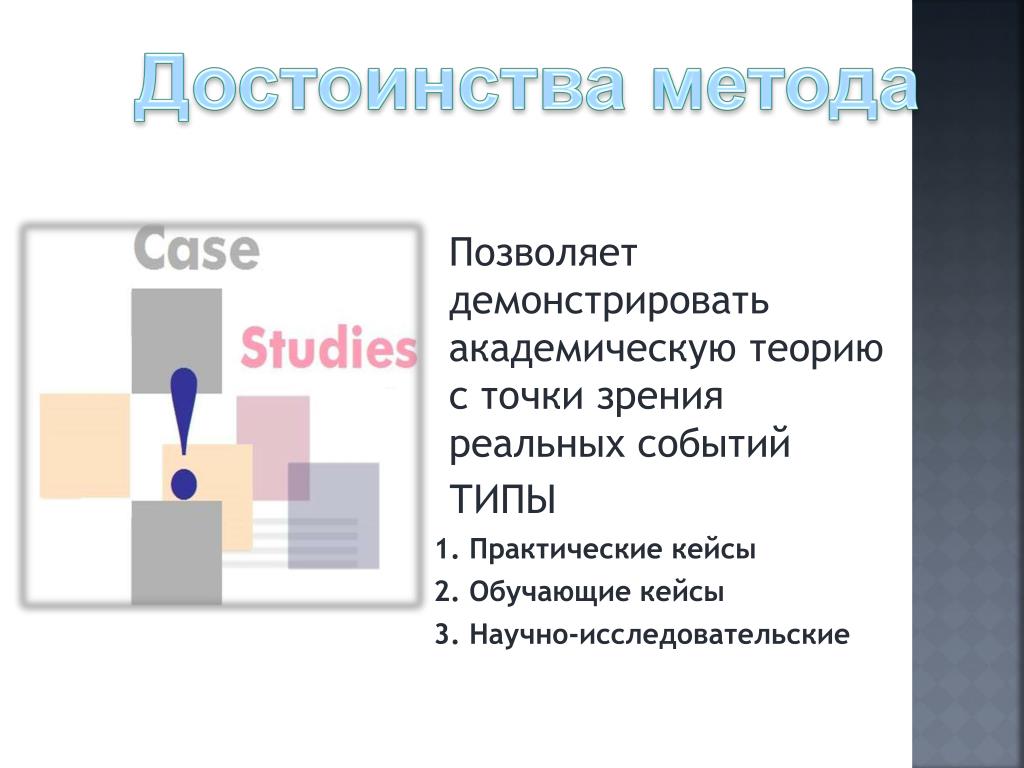 Достоинства метода

Case

Studies

!

Позволяет демонстрировать академическую теорию с точки зрения реальных событий

ТИПЫ

1. Практические кейсы
2. Обучающие кейсы
3. Научно-исследовательские